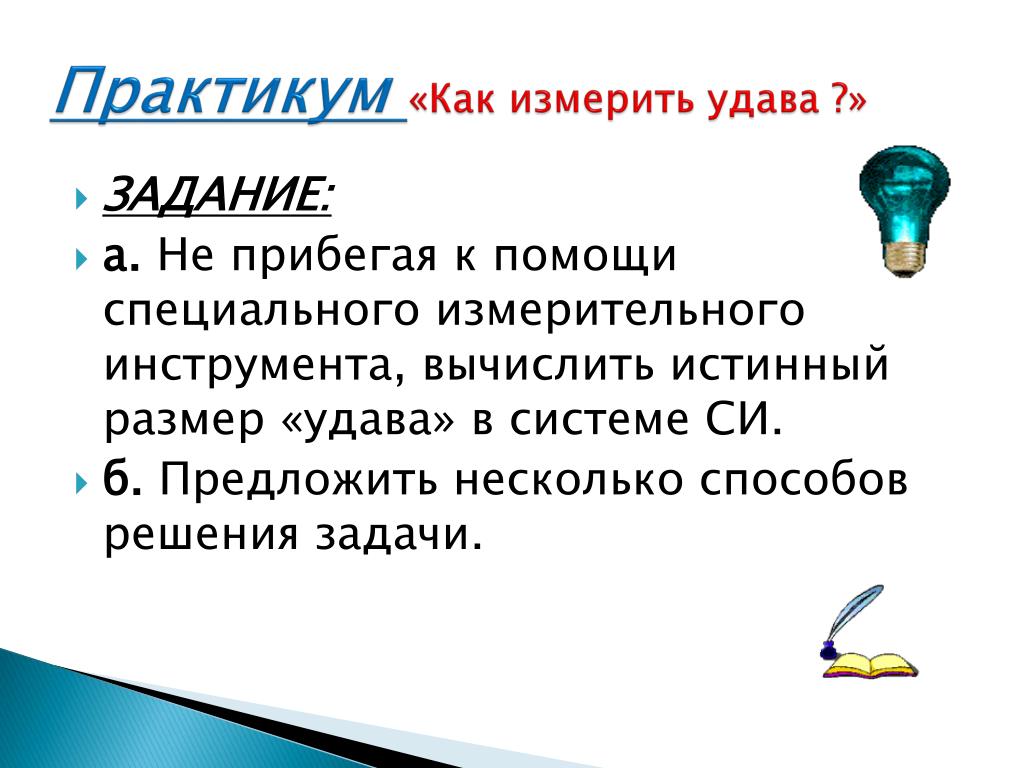 Практикум «Как измерить удава ?»

ЗАДАНИЕ:

а. Не прибегая к помощи специального измерительного инструмента, вычислить истинный размер «удава» в системе СИ.

б. Предложить несколько способов решения задачи.